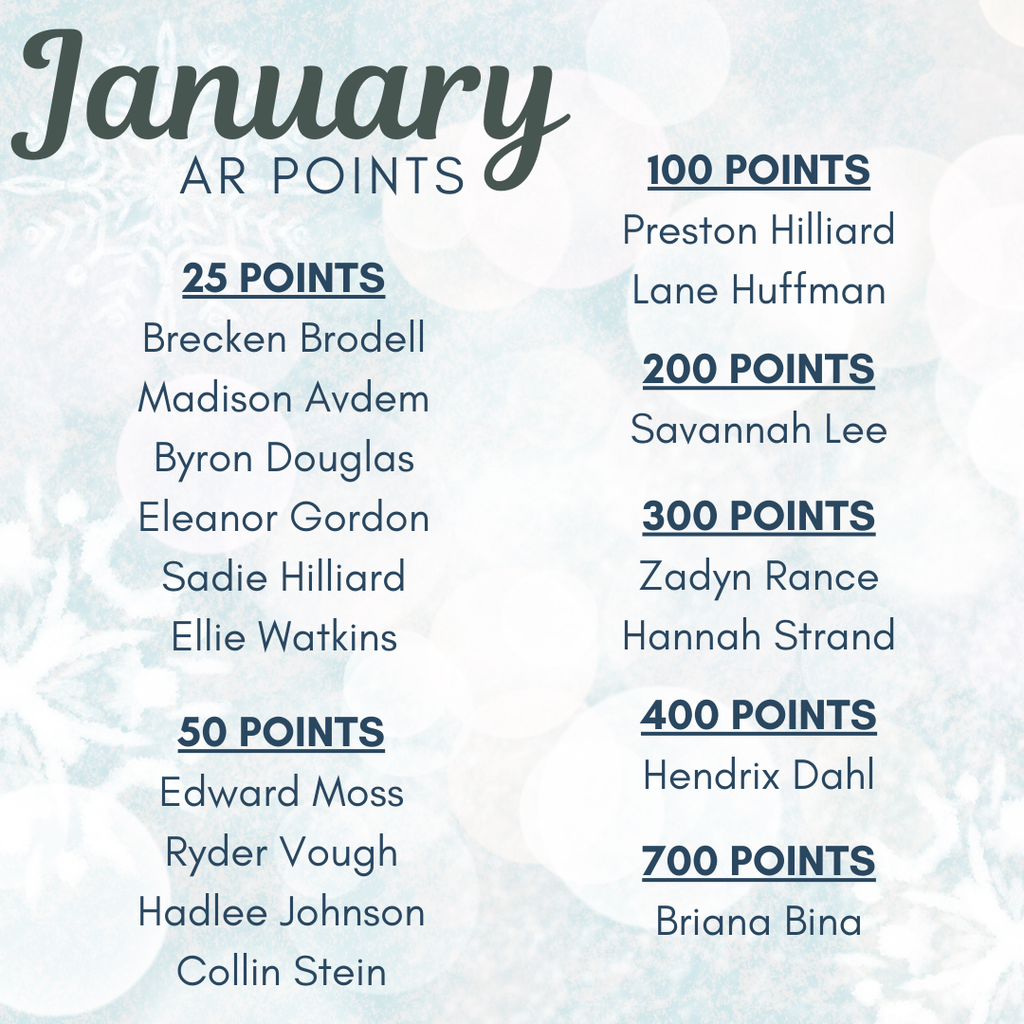 January
AR POINTS

25 POINTS
Brecken Brodell
Madison Avdem
Byron Douglas
Eleanor Gordon
Sadie Hilliard
Ellie Watkins

50 POINTS
Edward Moss
Ryder Vough
Hadlee Johnson
Collin Stein

100 POINTS
Preston Hilliard
Lane Huffman

200 POINTS
Savannah Lee

300 POINTS
Zadyn Rance
Hannah Strand

400 POINTS
Hendrix Dahl

700 POINTS
Briana Bina